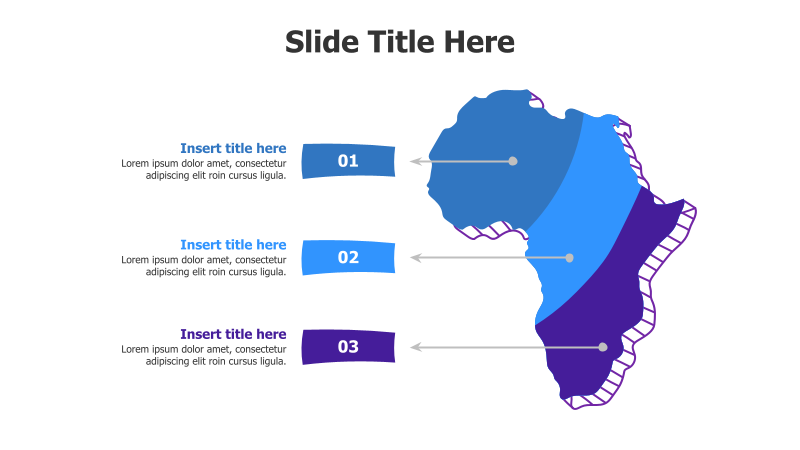 Slide Title Here

Insert title here
Lorem ipsum dolor amet, consectetur adipiscing elit roin cursus ligula.

01

Insert title here
Lorem ipsum dolor amet, consectetur adipiscing elit roin cursus ligula.

02

Insert title here
Lorem ipsum dolor amet, consectetur adipiscing elit roin cursus ligula.

03